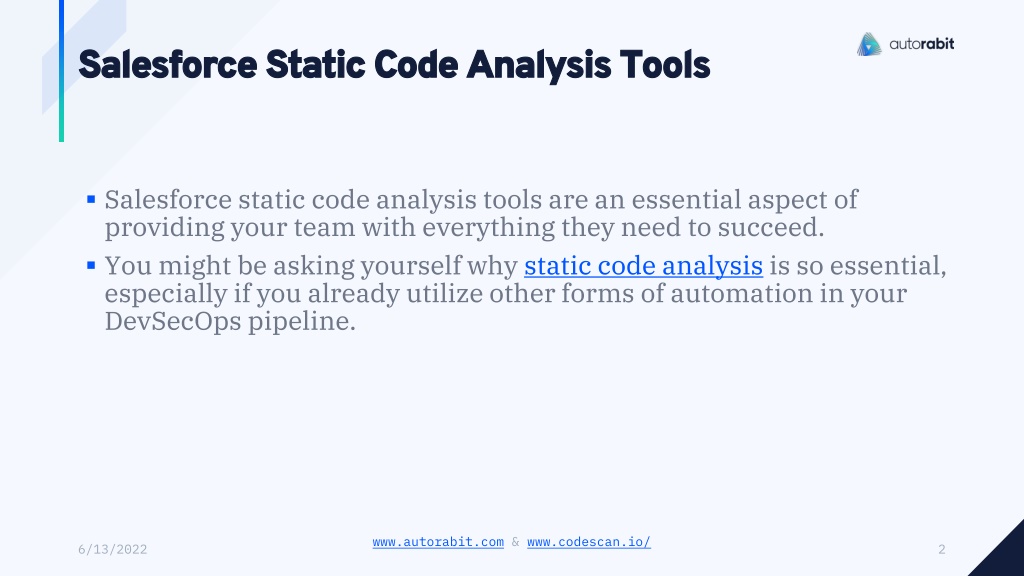 Salesforce Static Code Analysis Tools

autorabit

▪ Salesforce static code analysis tools are an essential aspect of providing your team with everything they need to succeed.

▪ You might be asking yourself why static code analysis is so essential, especially if you already utilize other forms of automation in your DevSecOps pipeline.

6/13/2022

www.autorabit.com & www.codescan.io/

2